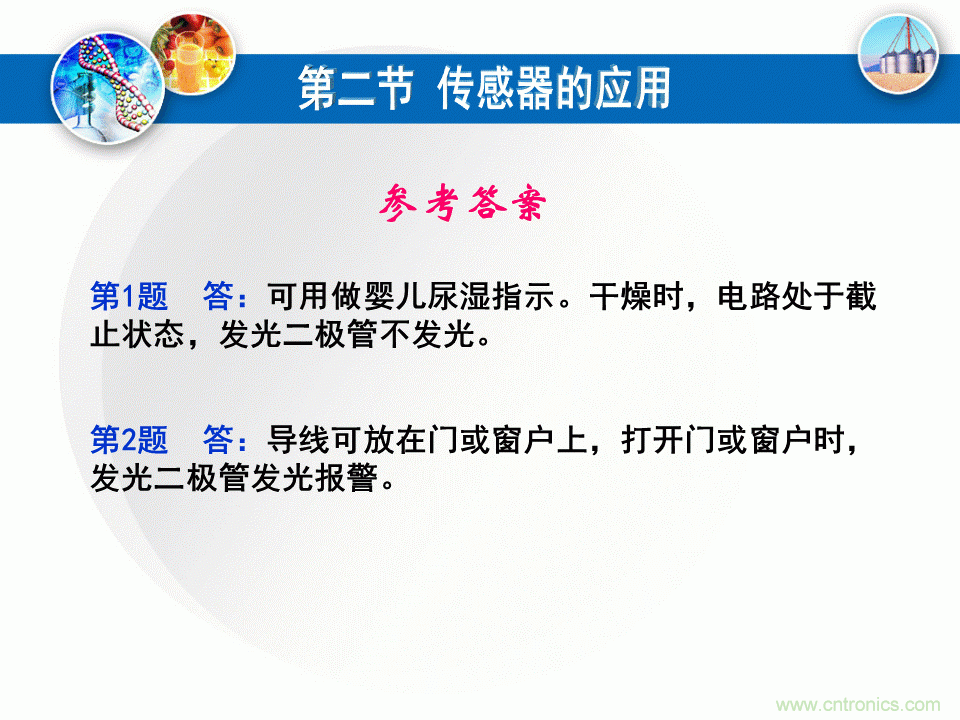 第二节 传感器的应用

参考答案

第1题 答：可用做婴儿尿湿指示。干燥时，电路处于截止状态，发光二极管不发光。

第2题 答：导线可放在门或窗户上，打开门或窗户时，发光二极管发光报警。

www.cntronics.com